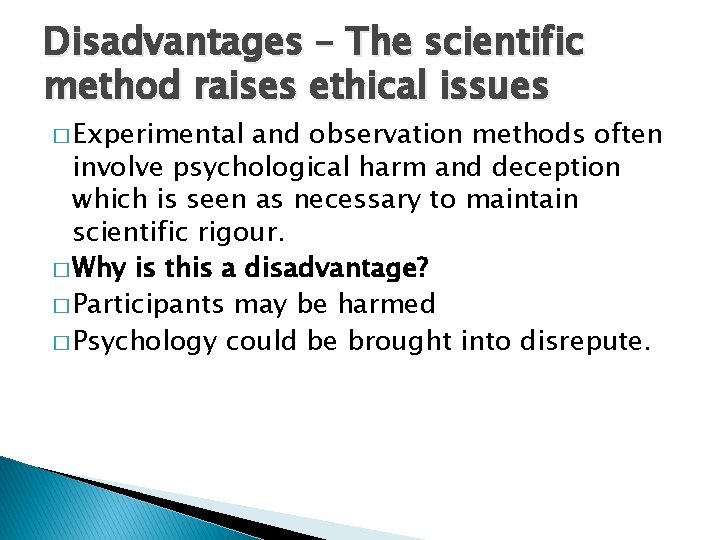 Disadvantages – The scientific method raises ethical issues

□ Experimental and observation methods often involve psychological harm and deception which is seen as necessary to maintain scientific rigour.
□ Why is this a disadvantage?
□ Participants may be harmed
□ Psychology could be brought into disrepute.